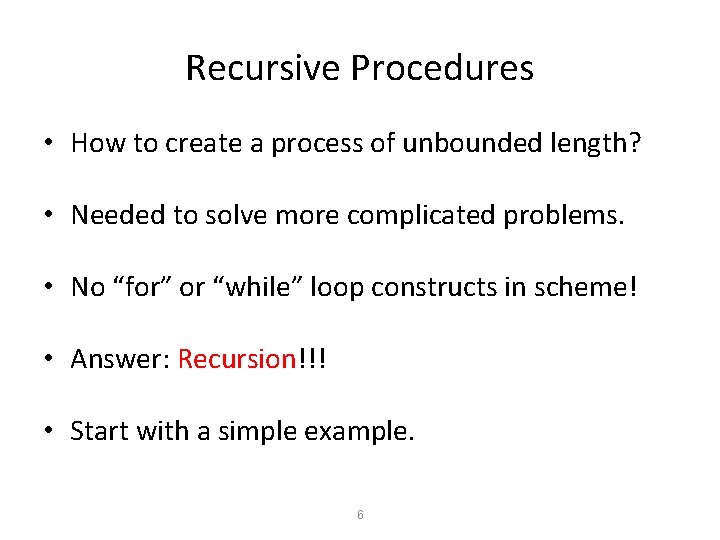 Recursive Procedures

• How to create a process of unbounded length?

• Needed to solve more complicated problems.

• No “for” or “while” loop constructs in scheme!

• Answer: Recursion!!!

• Start with a simple example.

6